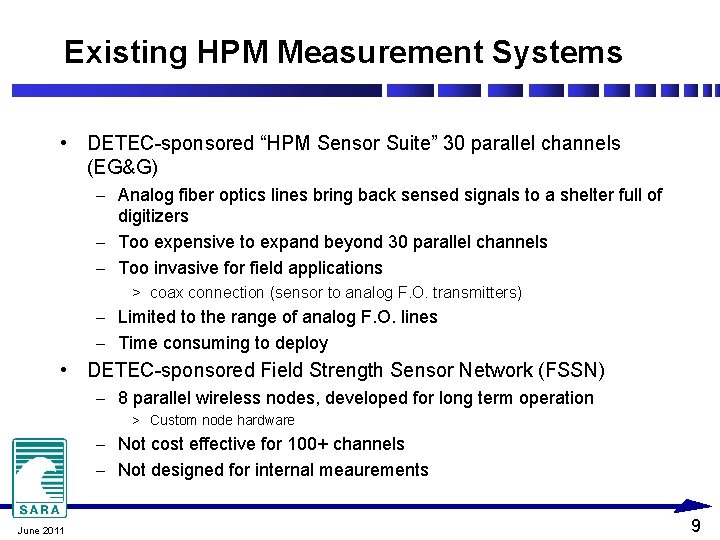 Existing HPM Measurement Systems

• DETEC-sponsored “HPM Sensor Suite” 30 parallel channels (EG&G)
  – Analog fiber optics lines bring back sensed signals to a shelter full of digitizers
  – Too expensive to expand beyond 30 parallel channels
  – Too invasive for field applications
    > coax connection (sensor to analog F.O. transmitters)
  – Limited to the range of analog F.O. lines
  – Time consuming to deploy
• DETEC-sponsored Field Strength Sensor Network (FSSN)
  – 8 parallel wireless nodes, developed for long term operation
    > Custom node hardware
  – Not cost effective for 100+ channels
  – Not designed for internal meaurements

SARA

June 2011

9